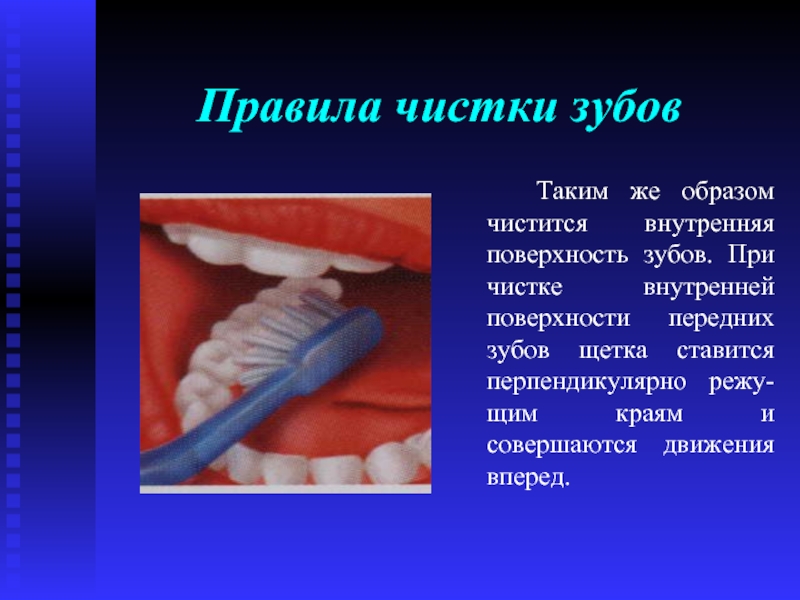 Правила чистки зубов

Таким же образом чистится внутренняя поверхность зубов. При чистке внутренней поверхности передних зубов щетка ставится перпендикулярно режущим краям и совершаются движения вперед.